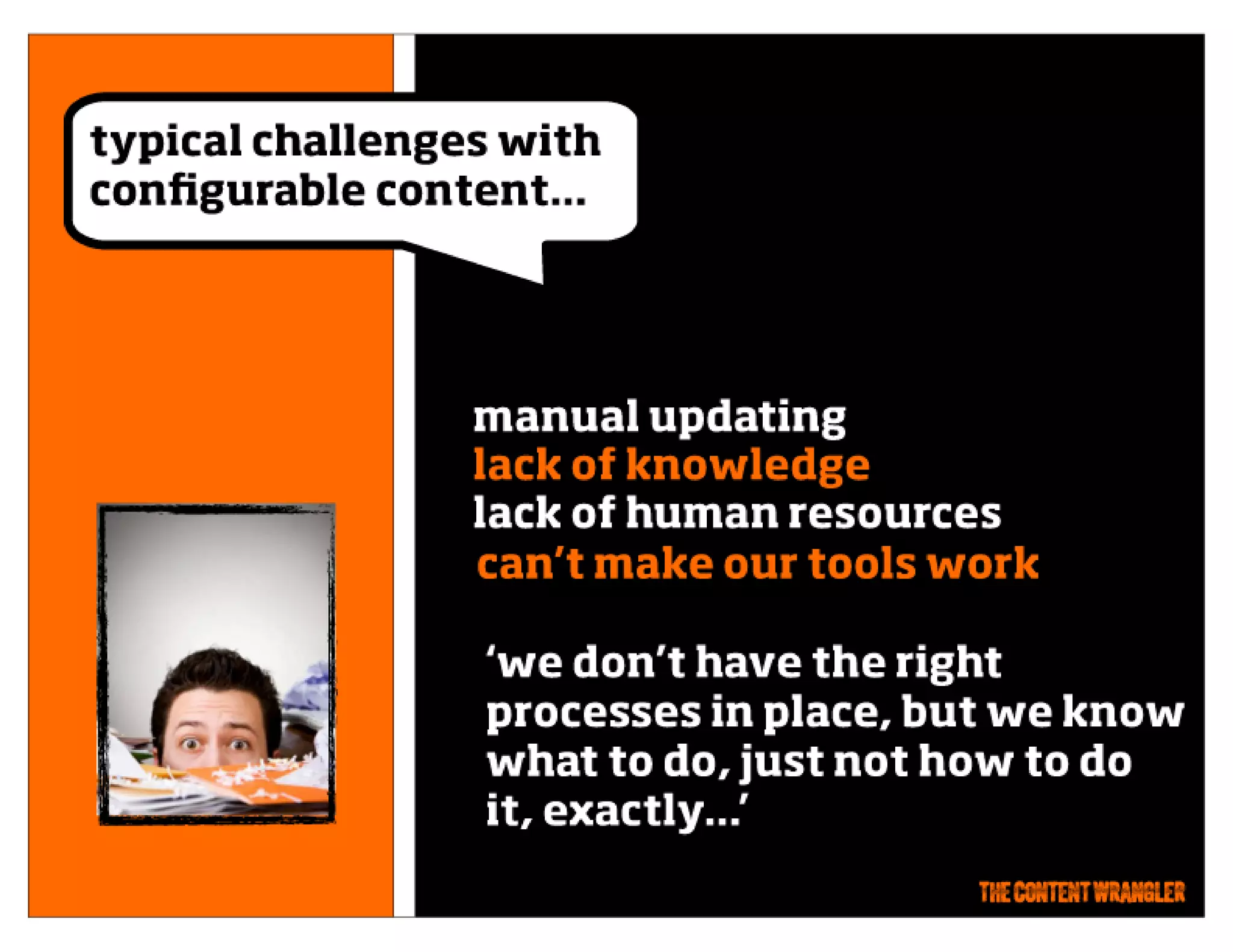 typical challenges with configurable content...

manual updating
lack of knowledge
lack of human resources
can't make our tools work

'we don't have the right processes in place, but we know what to do, just not how to do it, exactly...'

THE CONTENT WRANGLER